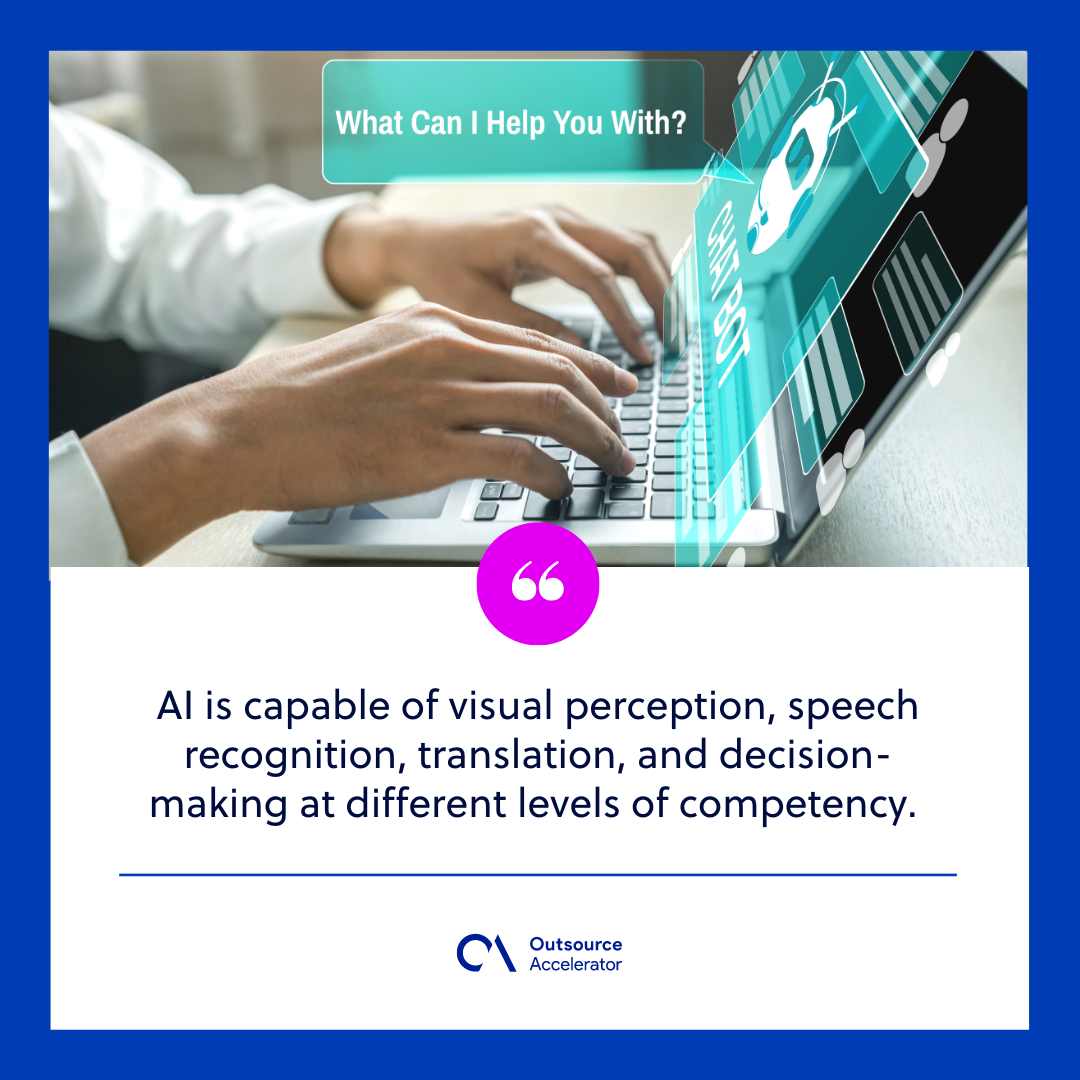 What Can I Help You With?

CHAT BOT

“

AI is capable of visual perception, speech recognition, translation, and decision-making at different levels of competency.

Outsource Accelerator